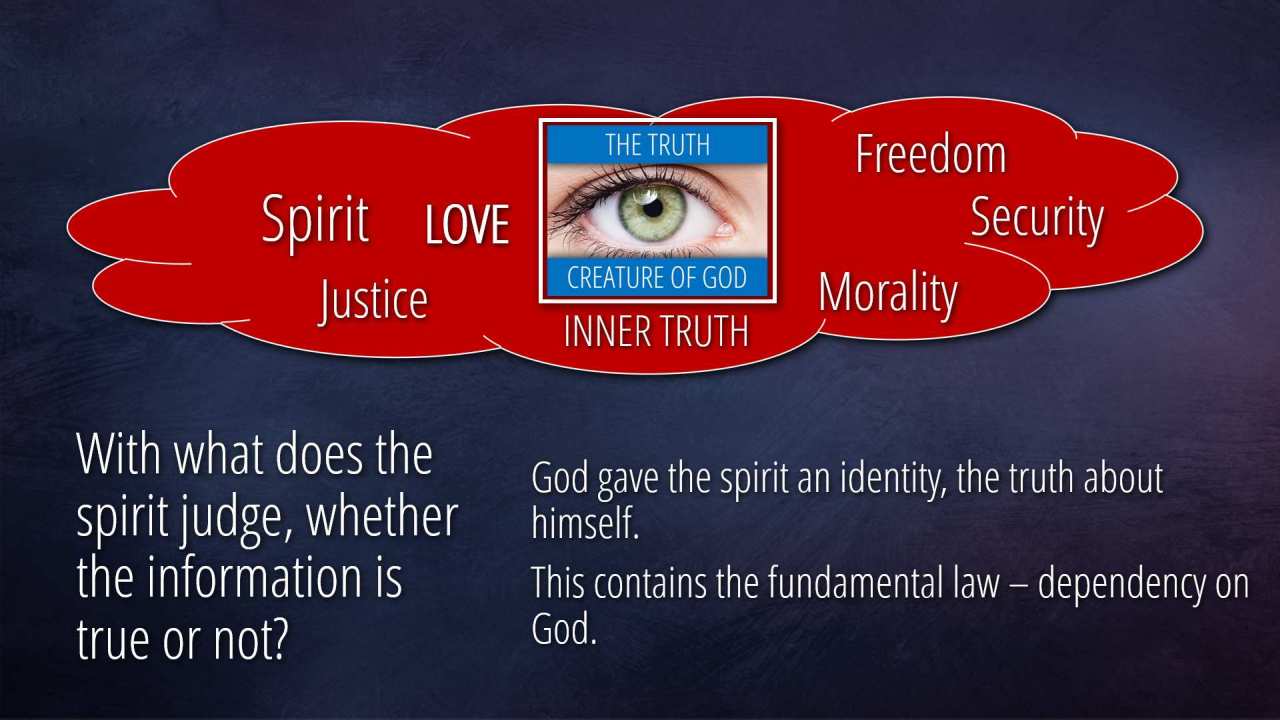 Spirit LOVE

Justice

THE TRUTH

CREATURE OF GOD

INNER TRUTH

Freedom

Security

Morality

With what does the spirit judge, whether the information is true or not?

God gave the spirit an identity, the truth about himself.

This contains the fundamental law – dependency on God.